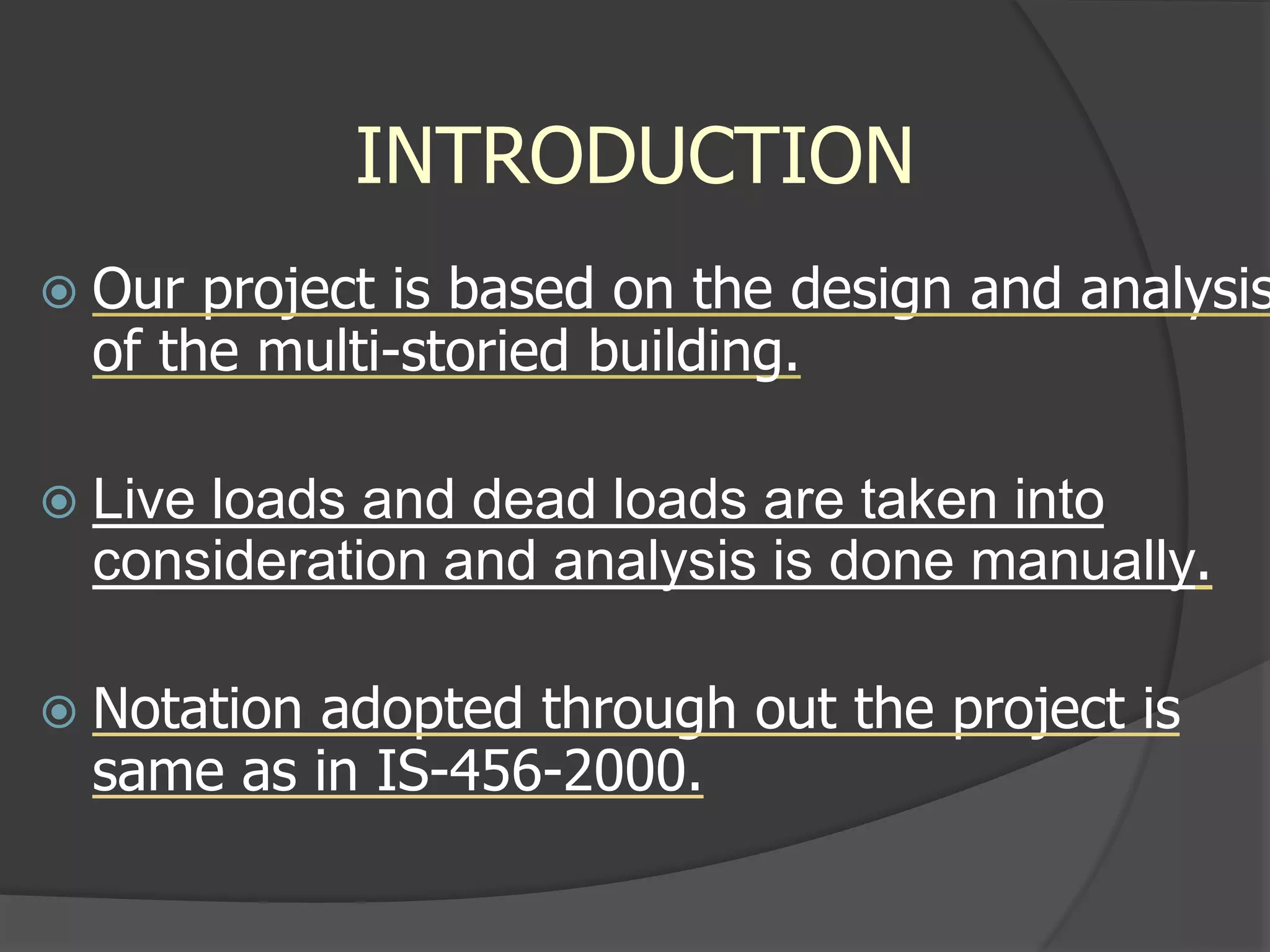 INTRODUCTION

Our project is based on the design and analysis of the multi-storied building.

Live loads and dead loads are taken into consideration and analysis is done manually.

Notation adopted through out the project is same as in IS-456-2000.